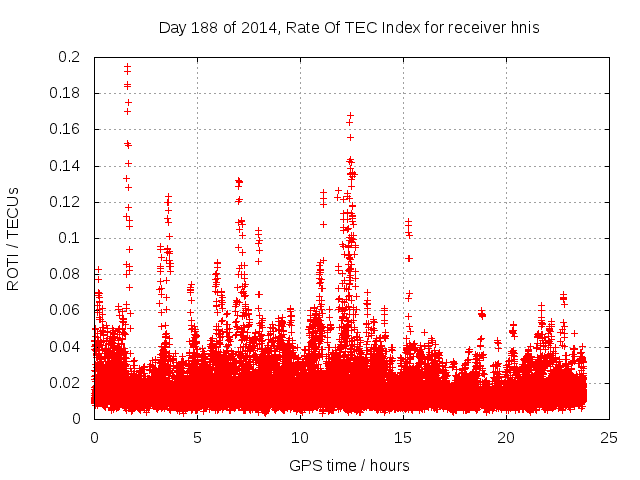 Day 188 of 2014, Rate Of TEC Index for receiver hnis

ROTI / TECUs

0.2
0.18
0.16
0.14
0.12
0.1
0.08
0.06
0.04
0.02
0

0
5
10
15
20
25

GPS time / hours